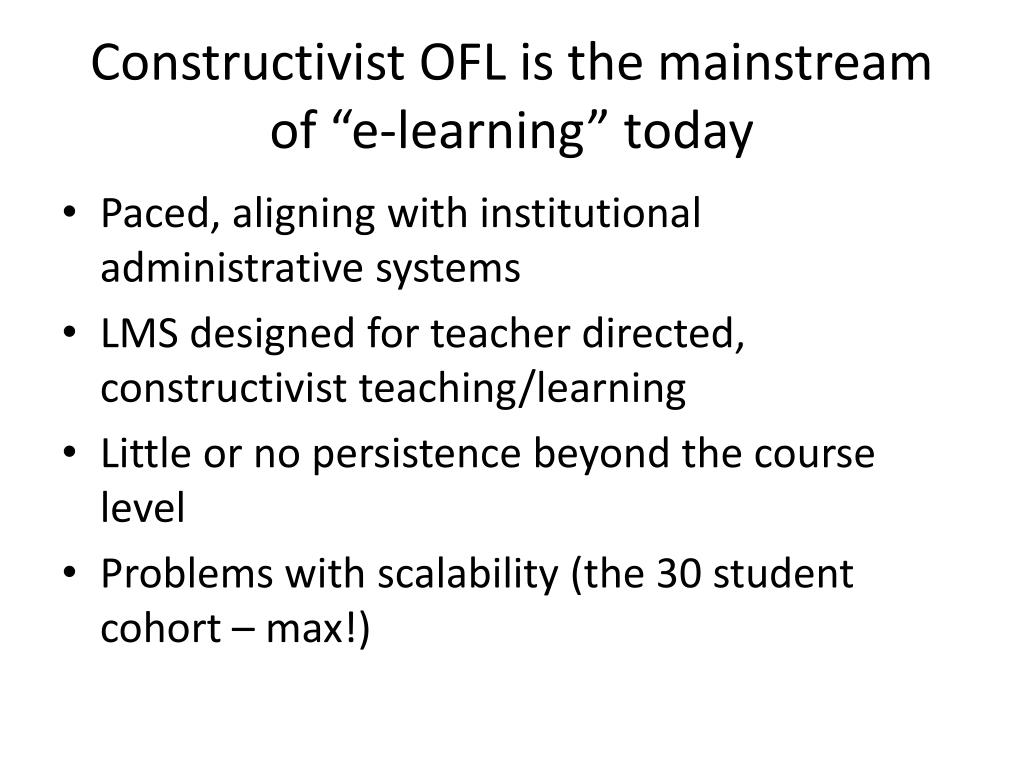 Constructivist OFL is the mainstream of “e-learning” today

• Paced, aligning with institutional administrative systems
• LMS designed for teacher directed, constructivist teaching/learning
• Little or no persistence beyond the course level
• Problems with scalability (the 30 student cohort – max!)